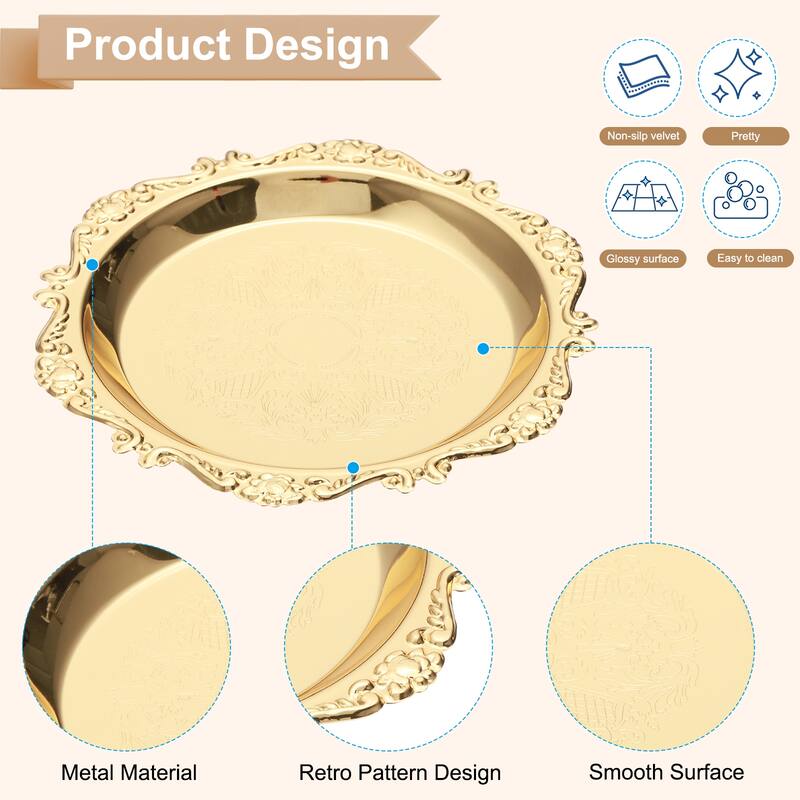 Product Design

Non-silp velvet

Pretty

Glossy surface

Easy to clean

Metal Material

Retro Pattern Design

Smooth Surface